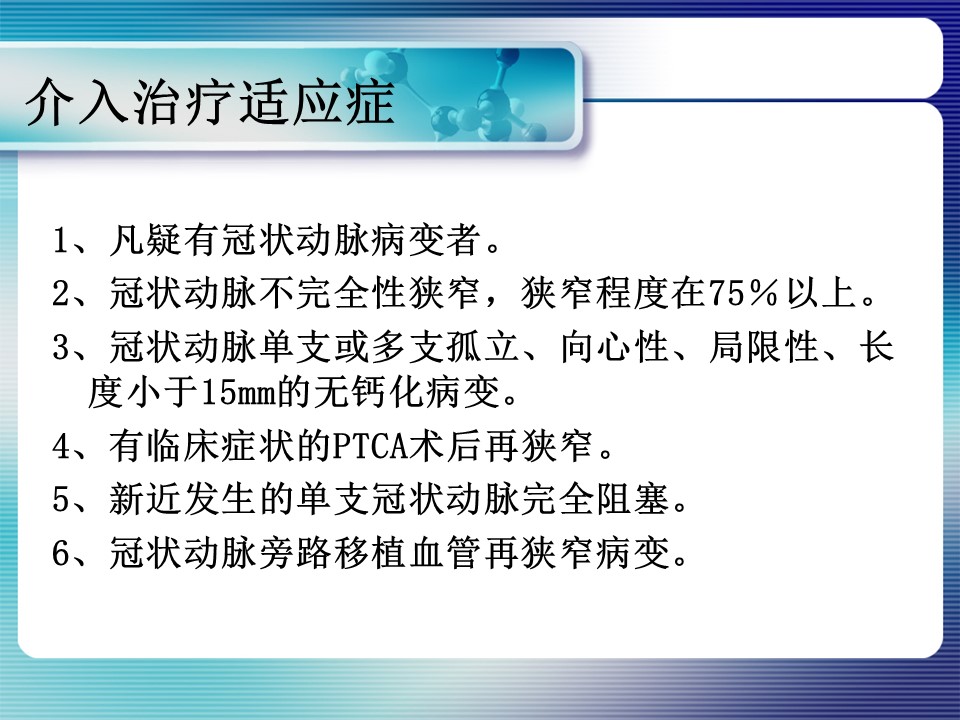 介入治疗适应症

1、凡疑有冠状动脉病变者。

2、冠状动脉不完全性狭窄，狭窄程度在75％以上。

3、冠状动脉单支或多支孤立、向心性、局限性、长度小于15mm的无钙化病变。

4、有临床症状的PTCA术后再狭窄。

5、新近发生的单支冠状动脉完全阻塞。

6、冠状动脉旁路移植血管再狭窄病变。